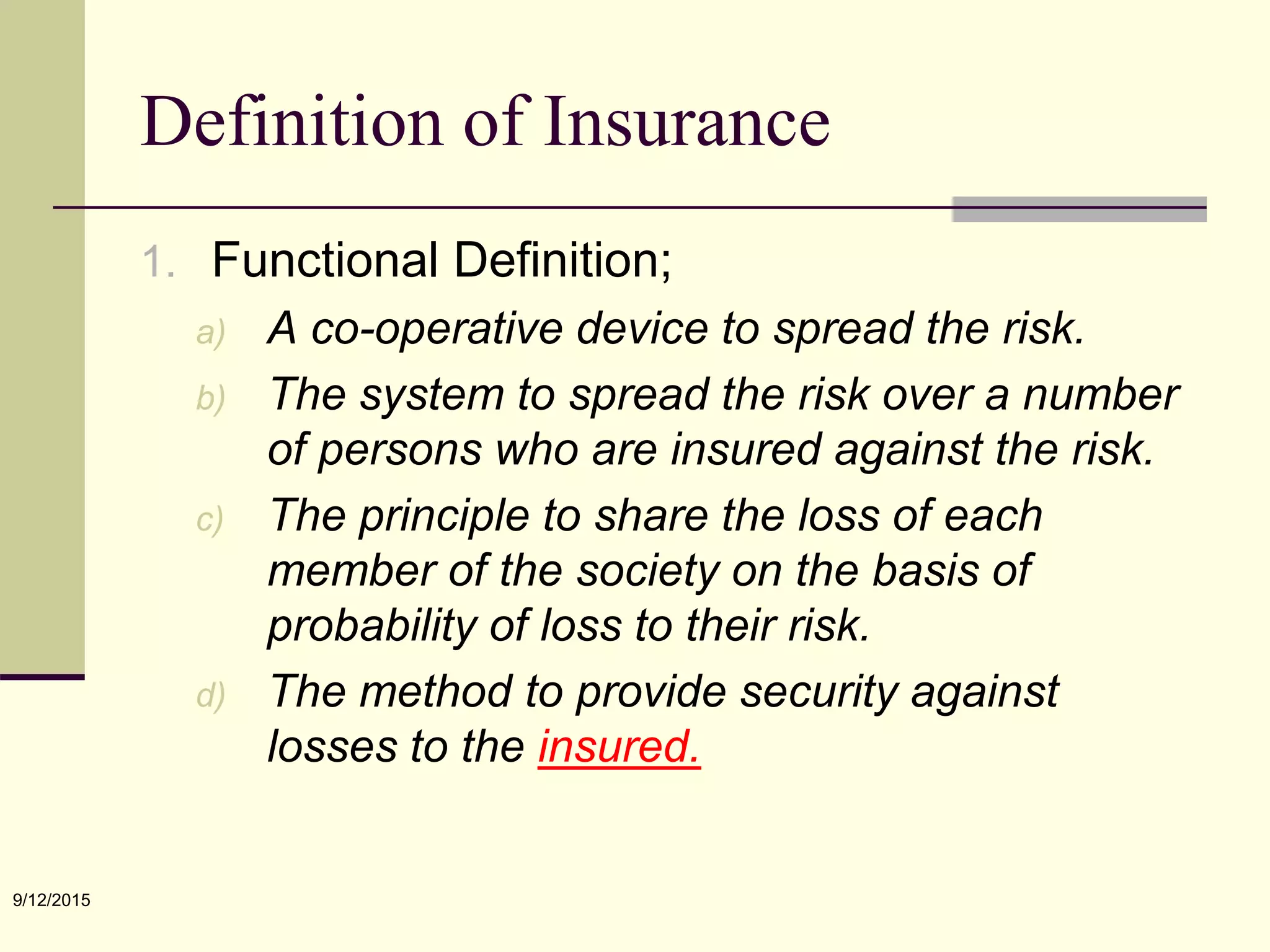 Definition of Insurance

1. Functional Definition;

a) A co-operative device to spread the risk.

b) The system to spread the risk over a number of persons who are insured against the risk.

c) The principle to share the loss of each member of the society on the basis of probability of loss to their risk.

d) The method to provide security against losses to the insured.

9/12/2015